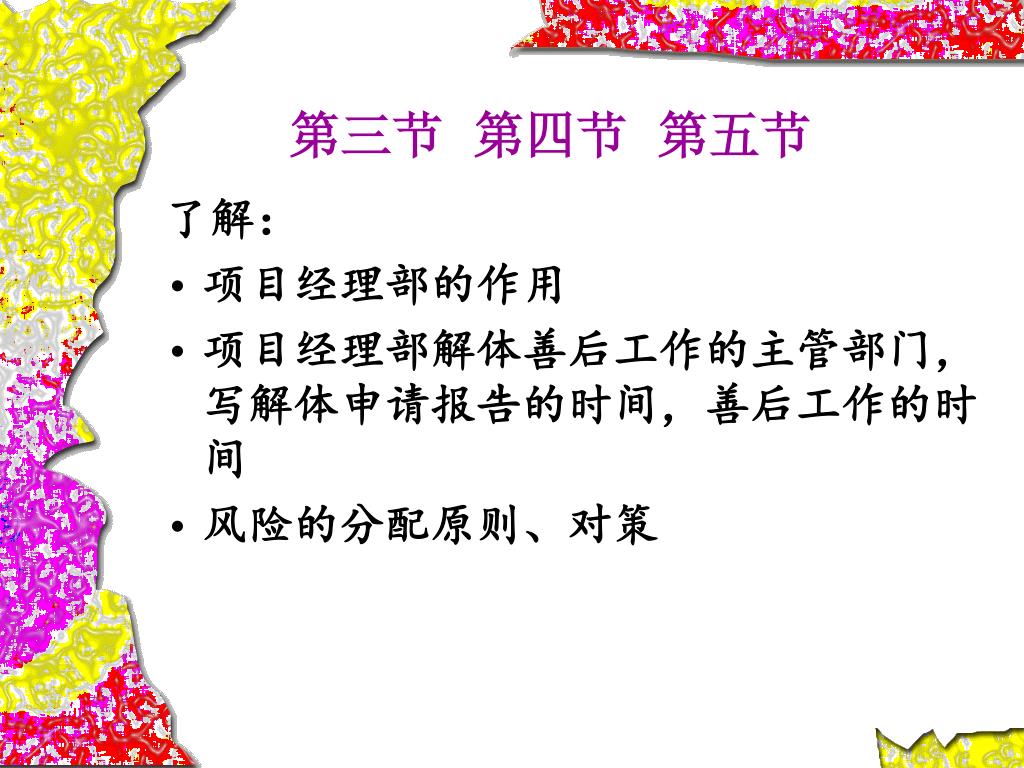 第三节 第四节 第五节

了解：

• 项目经理部的作用

• 项目经理部解体善后工作的主管部门，写解体申请报告的时间，善后工作的时间

• 风险的分配原则、对策